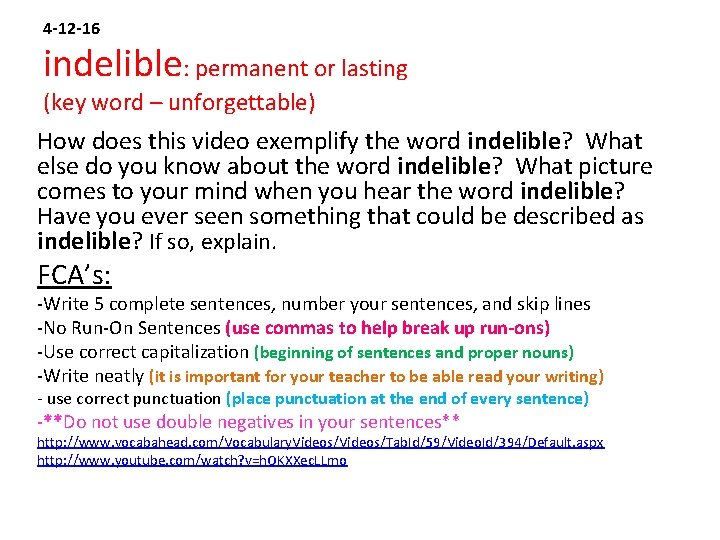 4-12-16

indelible: permanent or lasting
(key word – unforgettable)

How does this video exemplify the word indelible? What else do you know about the word indelible? What picture comes to your mind when you hear the word indelible? Have you ever seen something that could be described as indelible? If so, explain.

FCA's:
-Write 5 complete sentences, number your sentences, and skip lines
-No Run-On Sentences (use commas to help break up run-ons)
-Use correct capitalization (beginning of sentences and proper nouns)
-Write neatly (it is important for your teacher to be able read your writing)
- use correct punctuation (place punctuation at the end of every sentence)
-**Do not use double negatives in your sentences**
http://www.vocabahead.com/VocabularyVideos/Videos/TabId/59/VideoId/394/Default.aspx
http://www.youtube.com/watch?v=hOKXXecLLmo